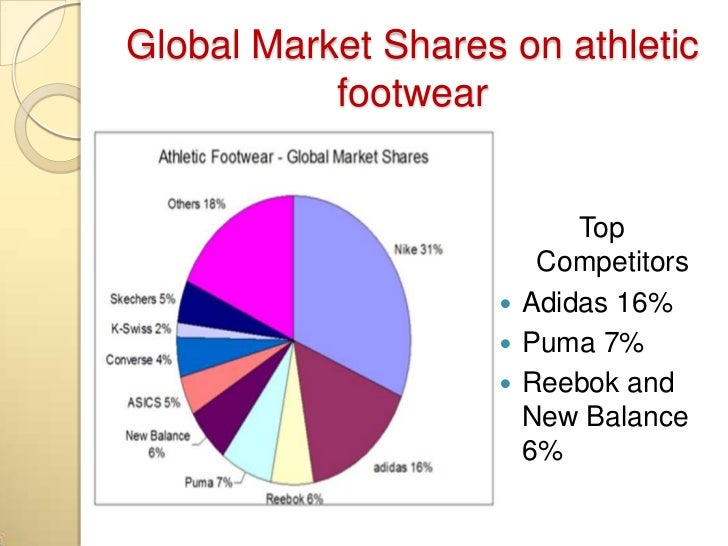 Global Market Shares on athletic footwear

Athletic Footwear - Global Market Shares

Others 18%
Nike 31%
Skechers 5%
K-Swiss 2%
Converse 4%
ASICS 5%
New Balance 6%
Puma 7%
Reebok 6%
adidas 16%

Top Competitors

- Adidas 16%
- Puma 7%
- Reebok and New Balance 6%